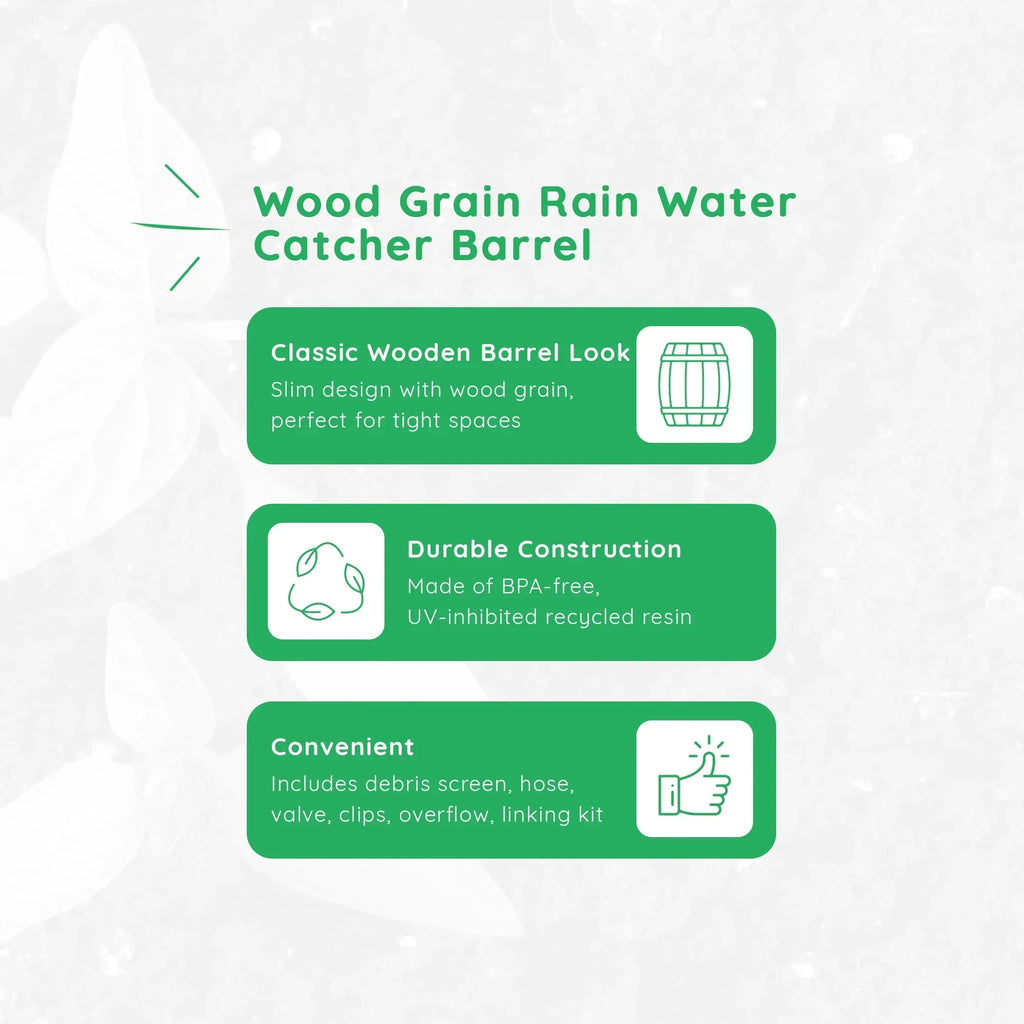 Wood Grain Rain Water Catcher Barrel

Classic Wooden Barrel Look

Slim design with wood grain, perfect for tight spaces

Durable Construction

Made of BPA-free, UV-inhibited recycled resin

Convenient

Includes debris screen, hose, valve, clips, overflow, linking kit